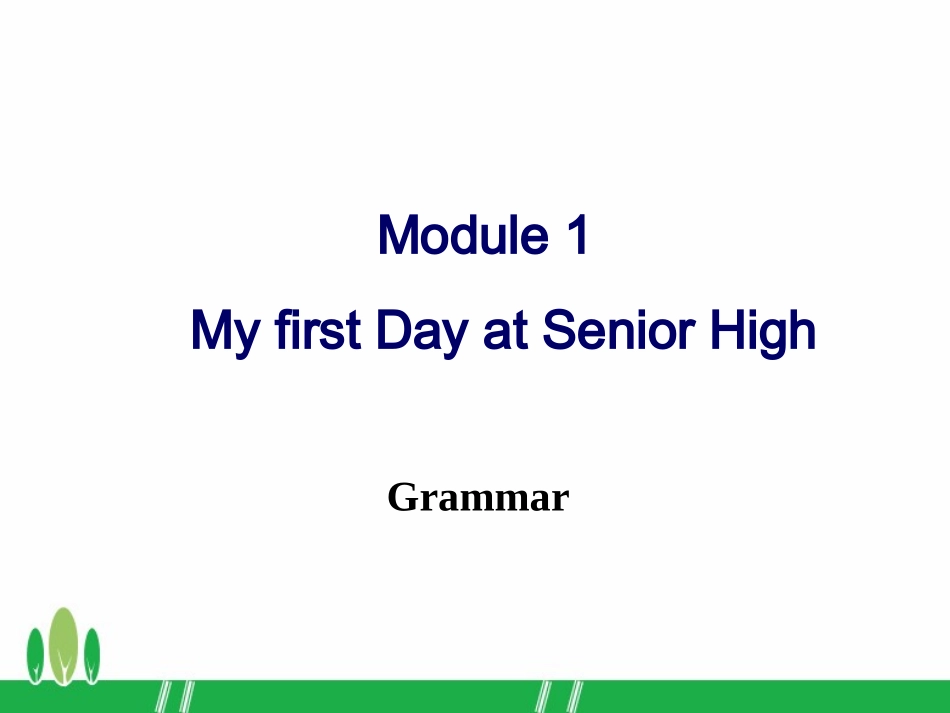 Module 1

My first Day at Senior High

Grammar